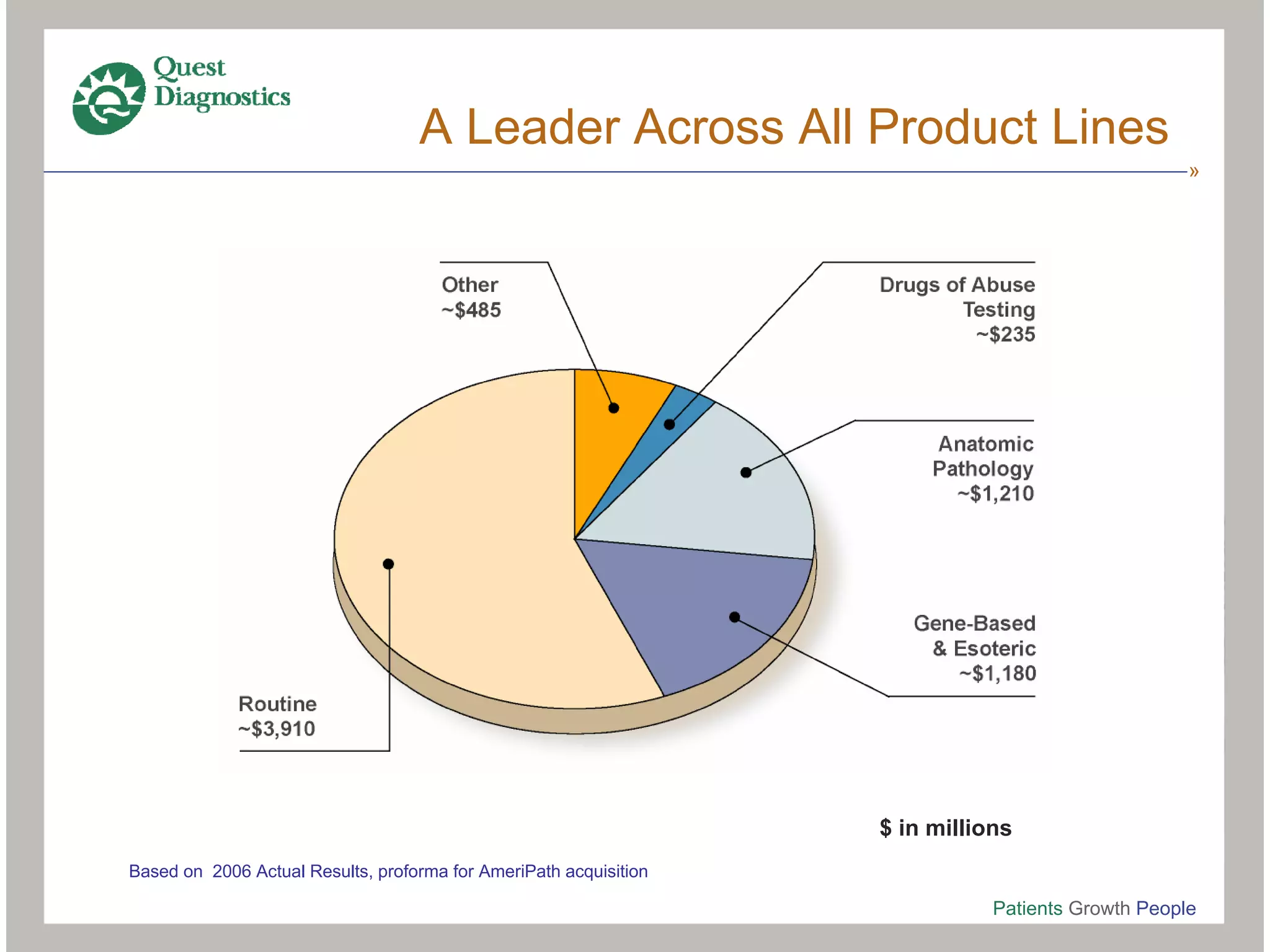 Quest Diagnostics

A Leader Across All Product Lines

»

Other
~$485

Drugs of Abuse Testing
~$235

Anatomic Pathology
~$1,210

Gene-Based & Esoteric
~$1,180

Routine
~$3,910

$ in millions

Based on 2006 Actual Results, proforma for AmeriPath acquisition

Patients Growth People